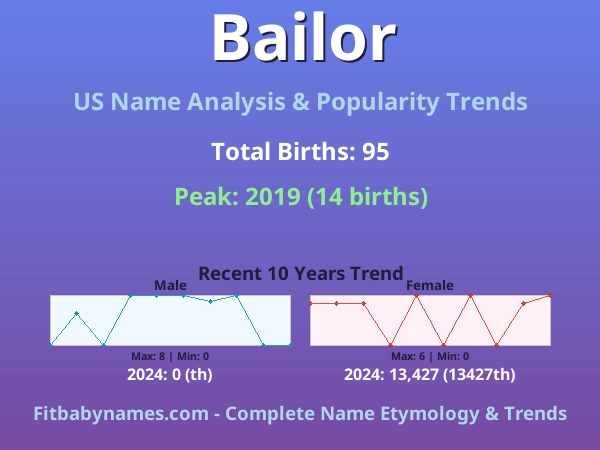 Bailor

US Name Analysis & Popularity Trends

Total Births: 95

Peak: 2019 (14 births)

Recent 10 Years Trend

Male

Max: 8 | Min: 0

2024: 0 (th)

Female

Max: 6 | Min: 0

2024: 13,427 (13427th)

Fitbabynames.com - Complete Name Etymology & Trends